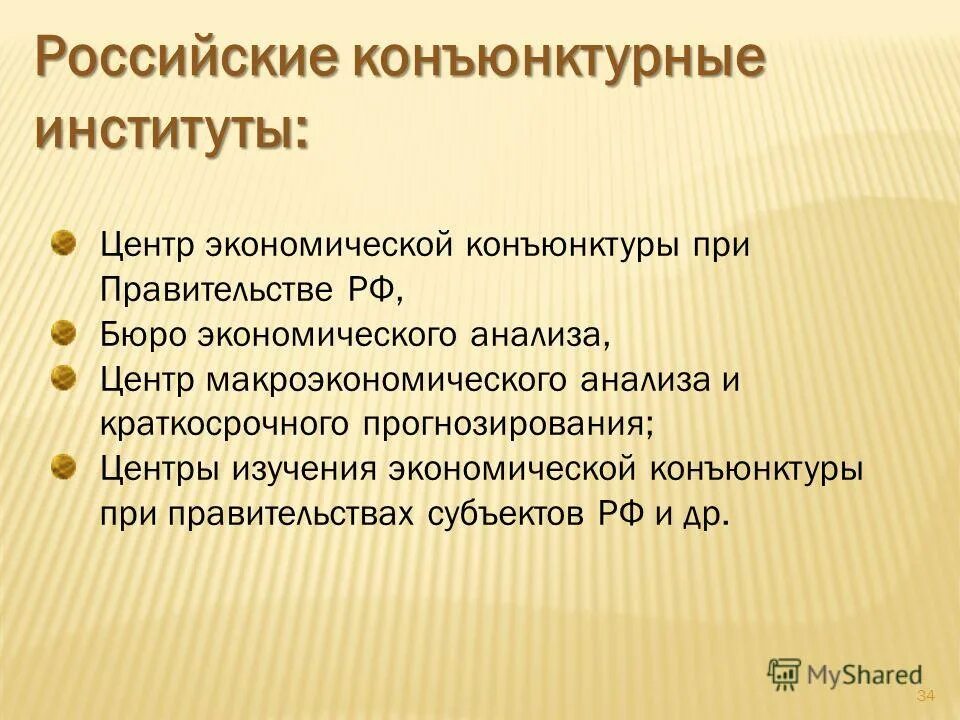 Российские конъюнктурные институты:

Центр экономической конъюнктуры при Правительстве РФ,

Бюро экономического анализа,

Центр макроэкономического анализа и краткосрочного прогнозирования;

Центры изучения экономической конъюнктуры при правительствах субъектов РФ и др.

MyShared

34